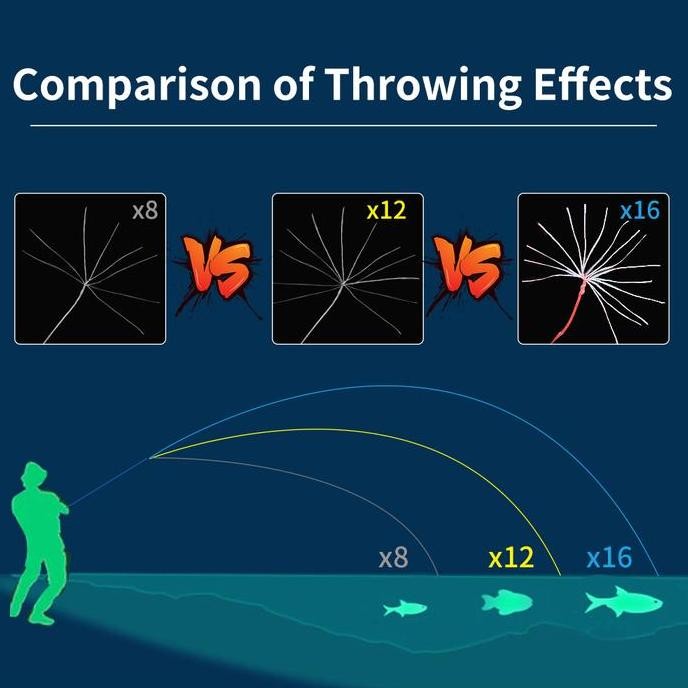 Comparison of Throwing Effects

x8

VS

x12

VS

x16

x8

x12

x16